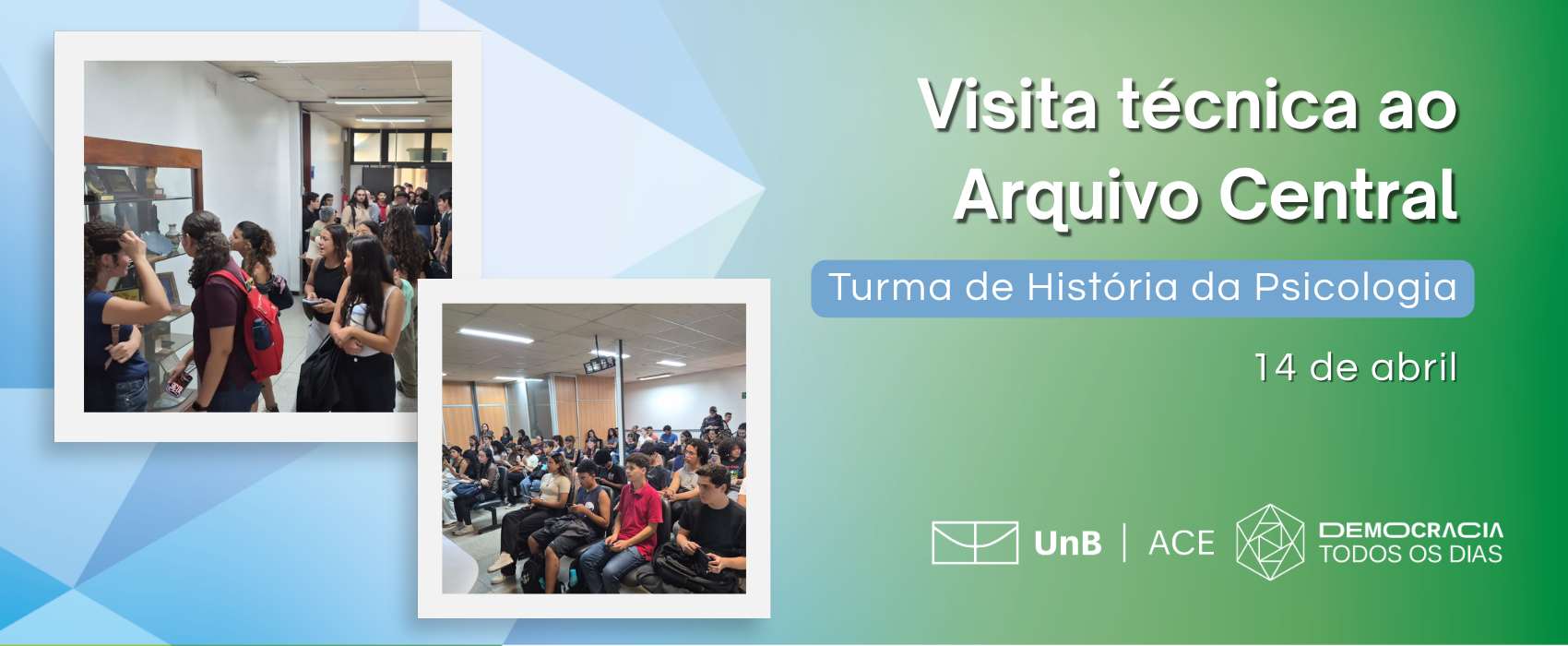 Visita técnica ao Arquivo Central

Turma de História da Psicologia

14 de abril

UnB | ACE

DEMOCRACIA TODOS OS DIAS